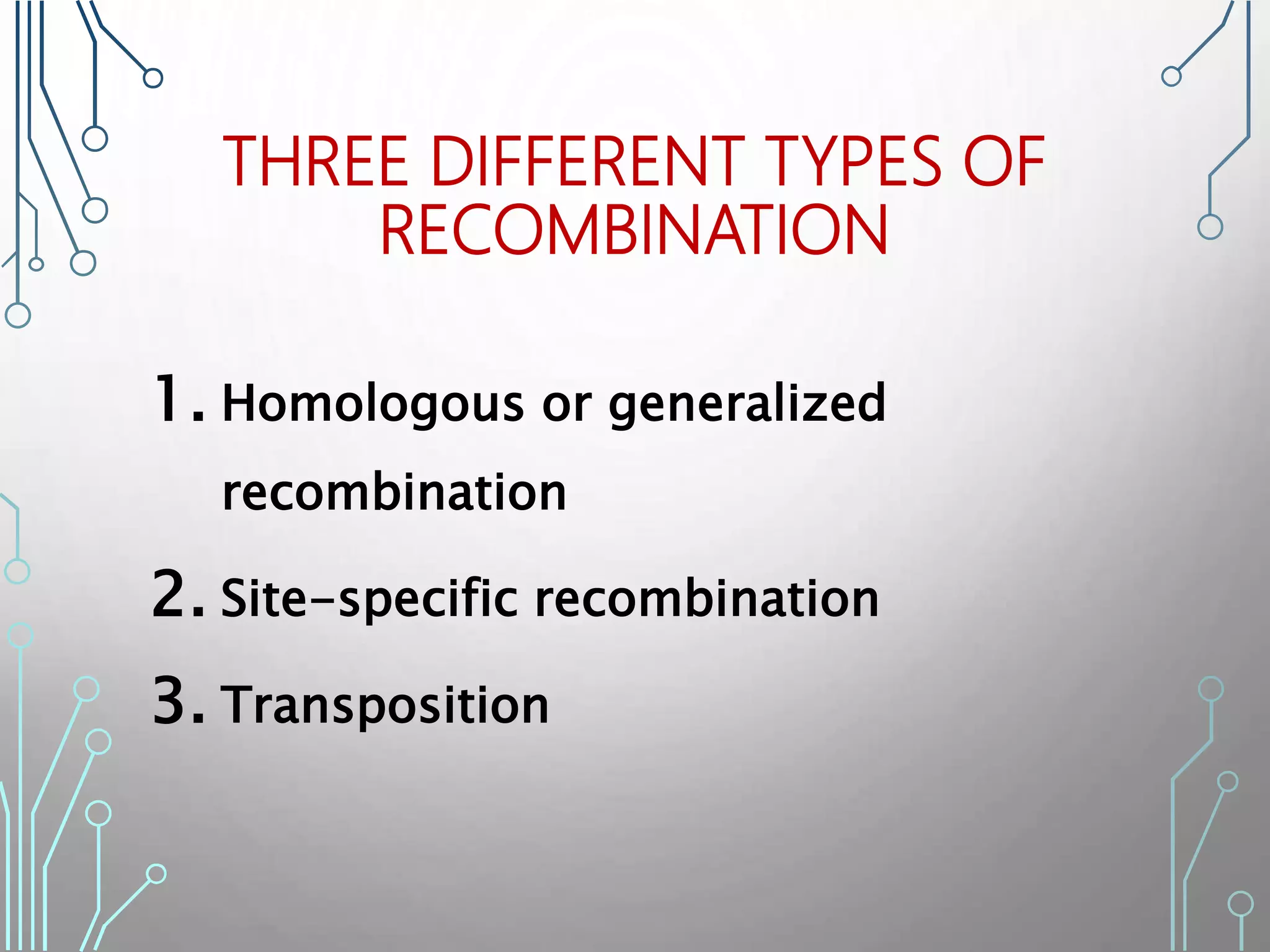 THREE DIFFERENT TYPES OF RECOMBINATION

1. Homologous or generalized recombination

2. Site-specific recombination

3. Transposition